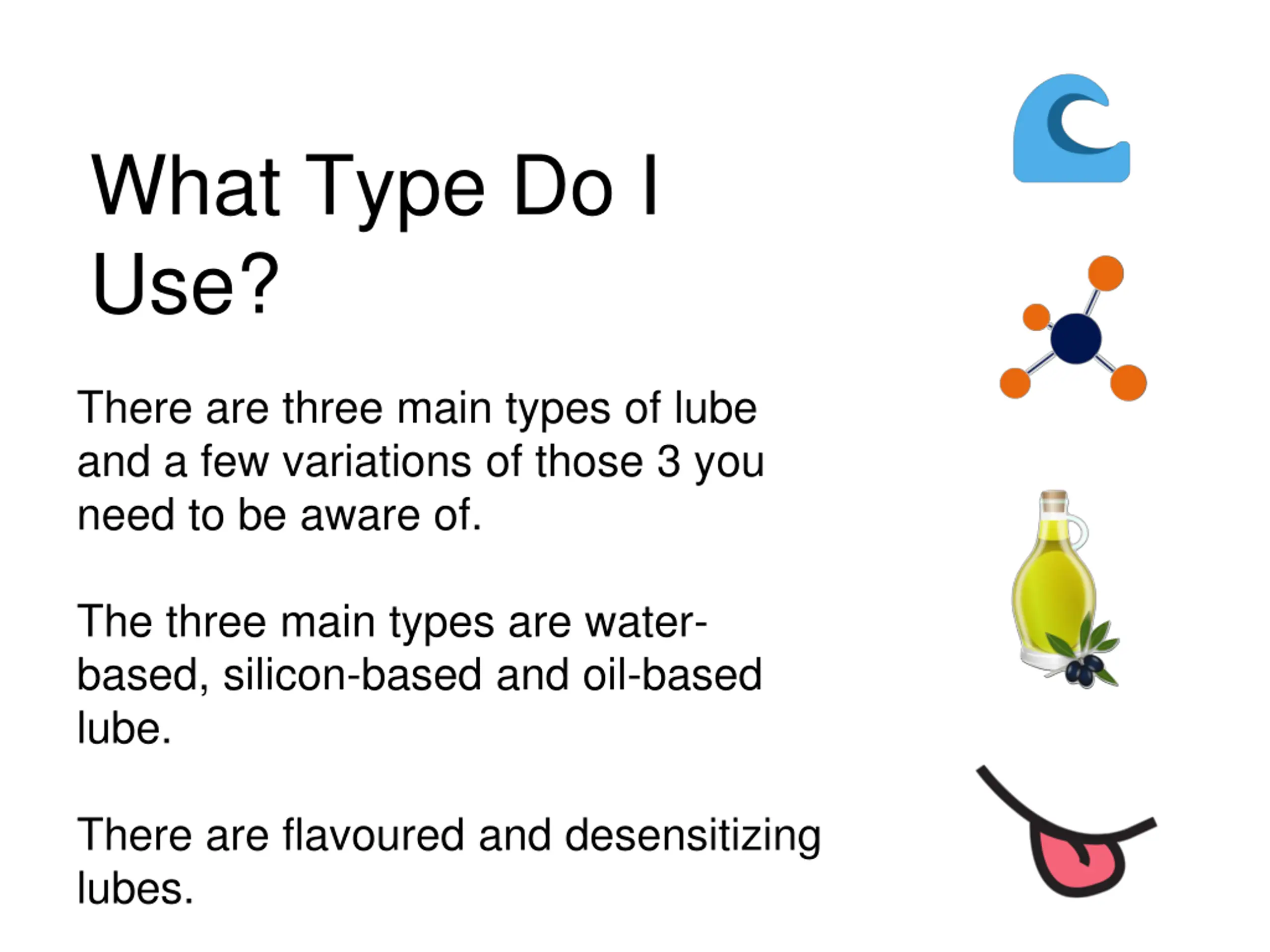 What Type Do I Use?

There are three main types of lube and a few variations of those 3 you need to be aware of.

The three main types are water-based, silicon-based and oil-based lube.

There are flavoured and desensitizing lubes.